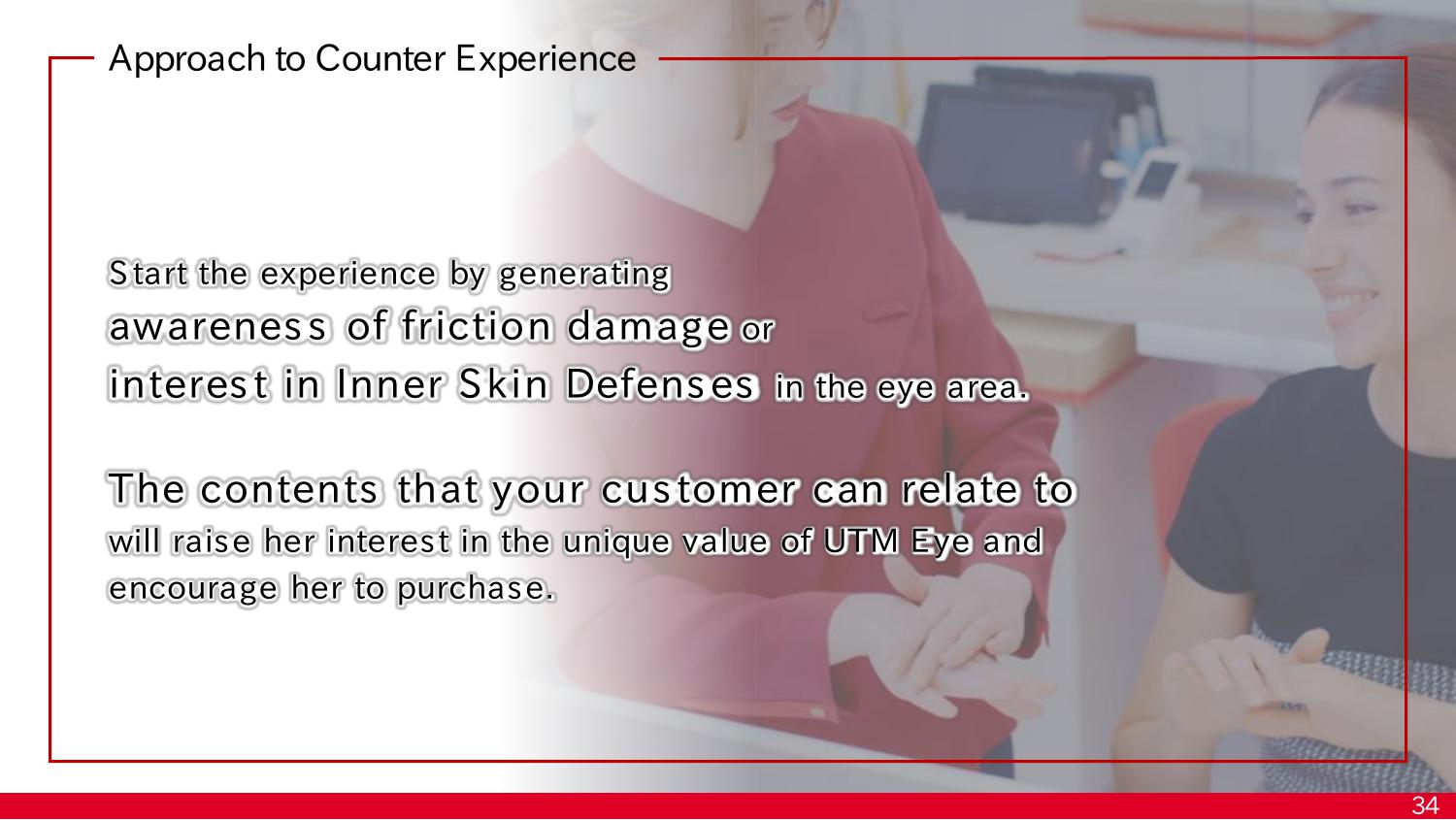 Approach to Counter Experience

Start the experience by generating awareness of friction damage or interest in Inner Skin Defenses in the eye area.

The contents that your customer can relate to will raise her interest in the unique value of UTM Eye and encourage her to purchase.

34